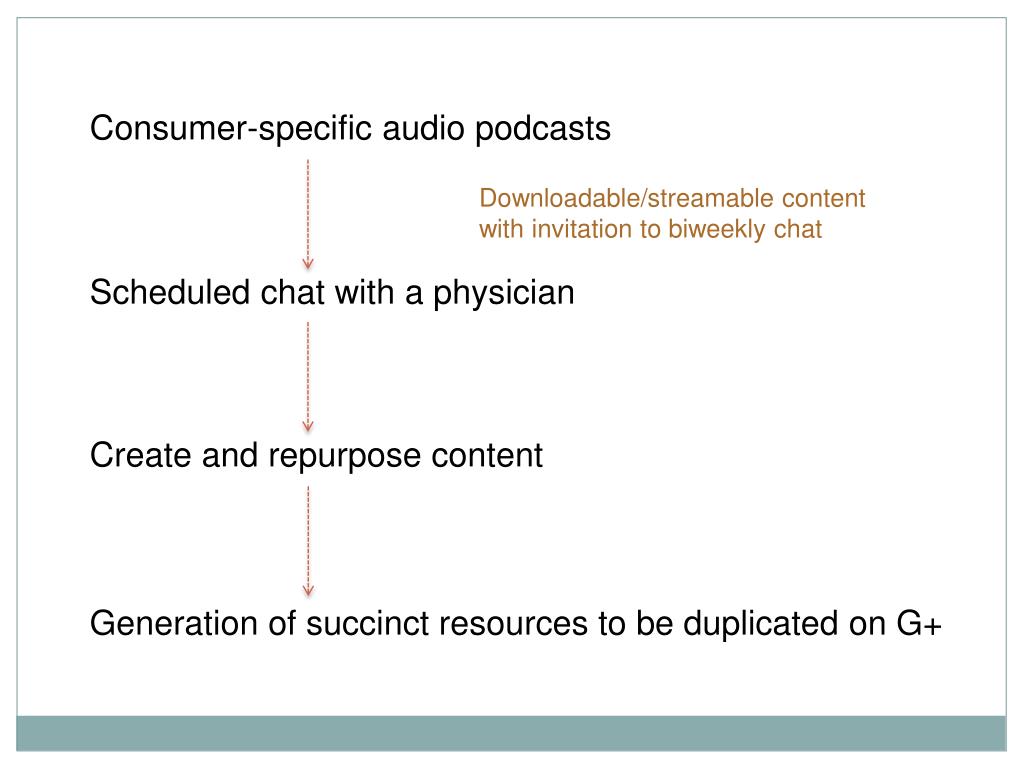 Consumer-specific audio podcasts

Downloadable/streamable content with invitation to biweekly chat

Scheduled chat with a physician

Create and repurpose content

Generation of succinct resources to be duplicated on G+